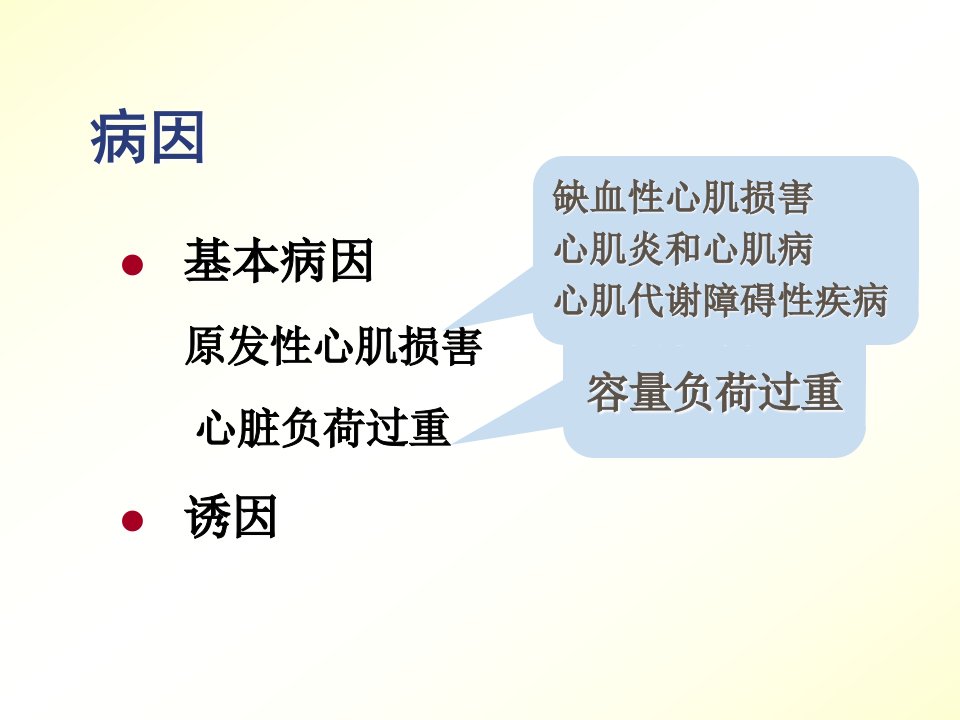 病因

● 基本病因

原发性心肌损害

心脏负荷过重

● 诱因

缺血性心肌损害
心肌炎和心肌病
心肌代谢障碍性疾病

容量负荷过重